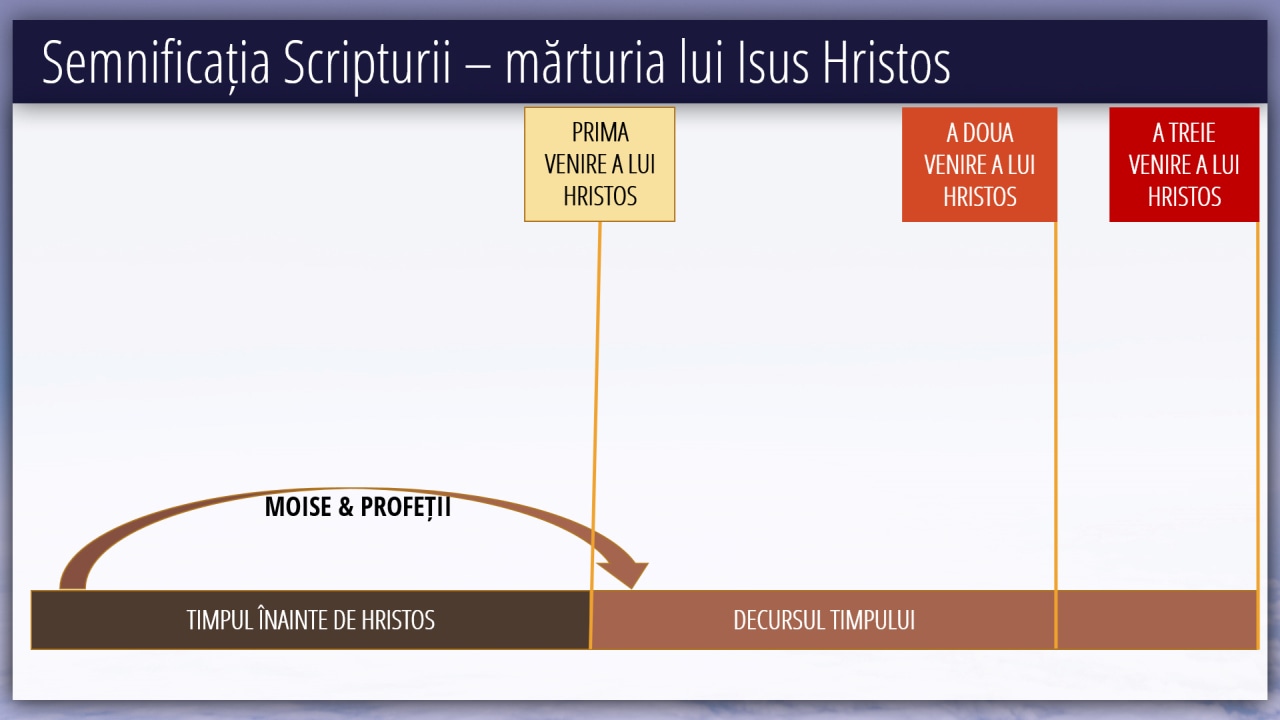 Semnificația Scripturii – mărturia lui Isus Hristos

PRIMA VENIRE A LUI HRISTOS

A DOUA VENIRE A LUI HRISTOS

A TREIE VENIRE A LUI HRISTOS

MOISE & PROFEȚII

TIMPUL ÎNAINTE DE HRISTOS

DECURSUL TIMPULUI